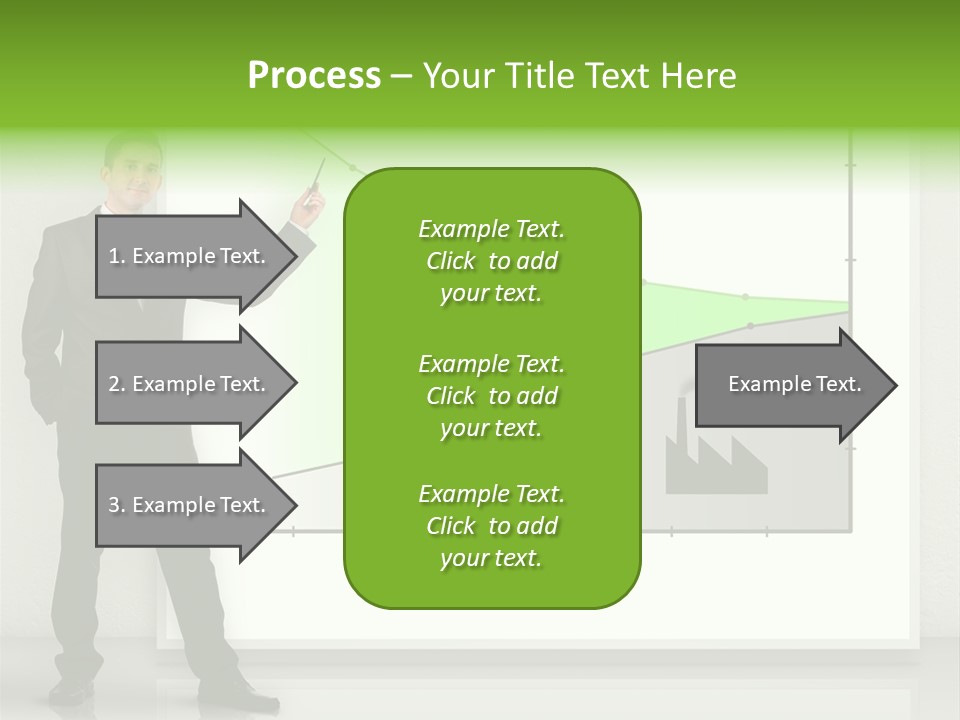 Process – Your Title Text Here

1. Example Text.

2. Example Text.

3. Example Text.

Example Text. Click to add your text.

Example Text. Click to add your text.

Example Text. Click to add your text.

Example Text.